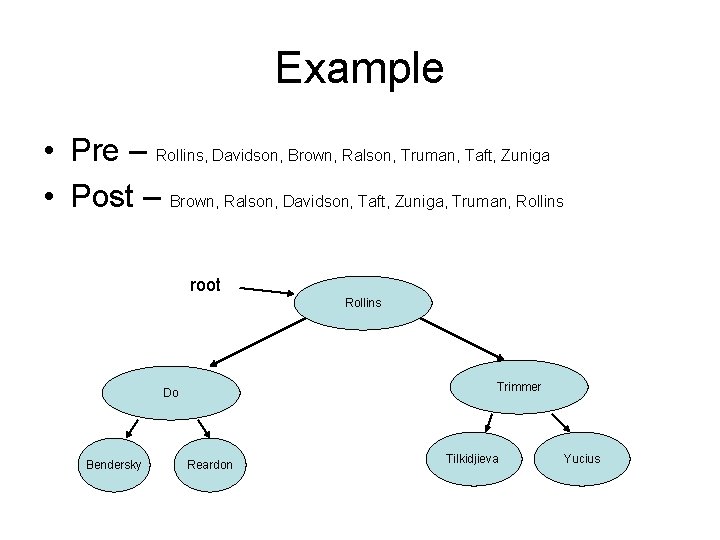 Example

• Pre – Rollins, Davidson, Brown, Ralson, Truman, Taft, Zuniga
• Post – Brown, Ralson, Davidson, Taft, Zuniga, Truman, Rollins

root
Rollins
Do
Trimmer
Bendersky
Reardon
Tilkidjieva
Yucius